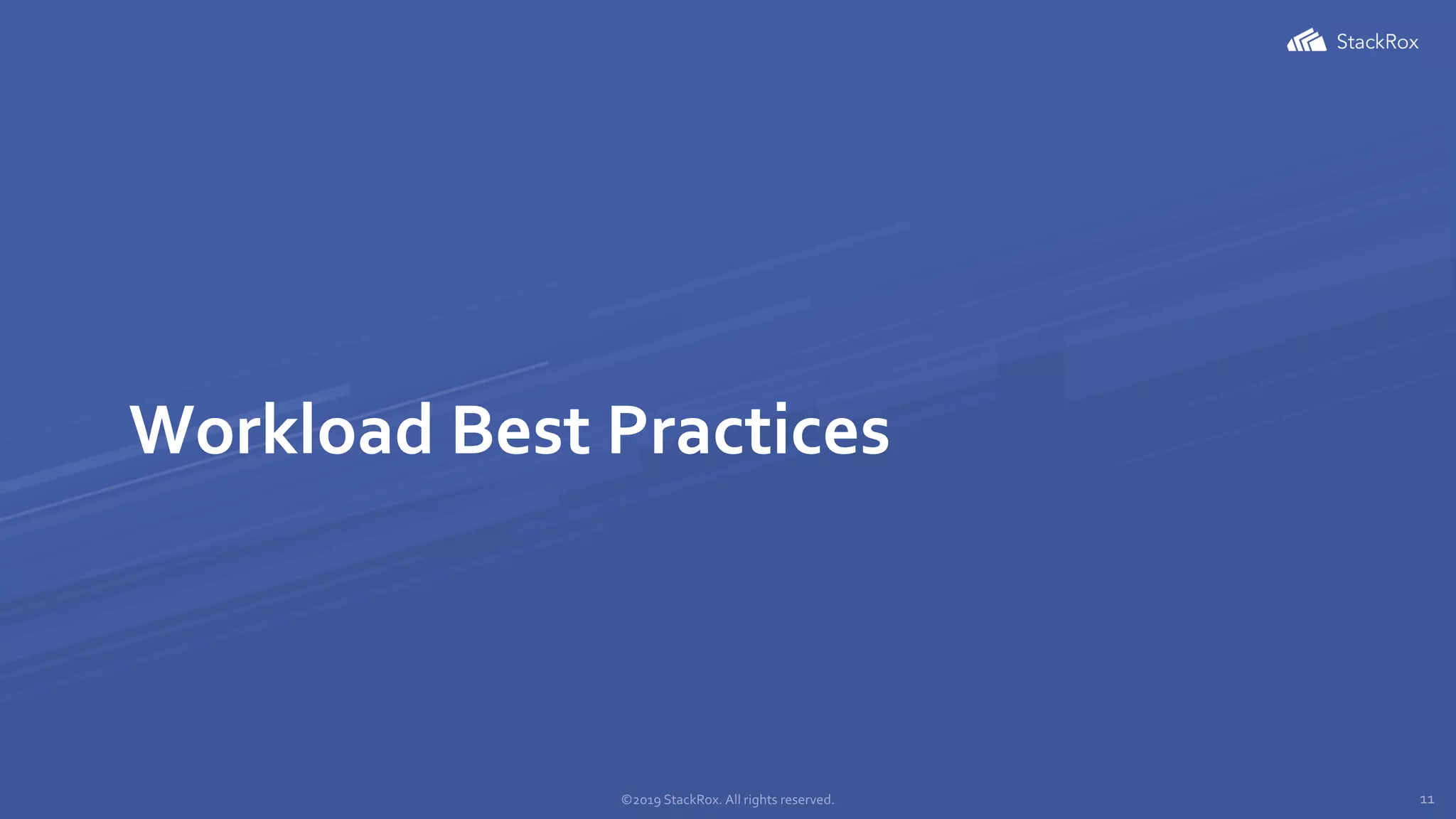 StackRox

Workload Best Practices

©2019 StackRox. All rights reserved.

11